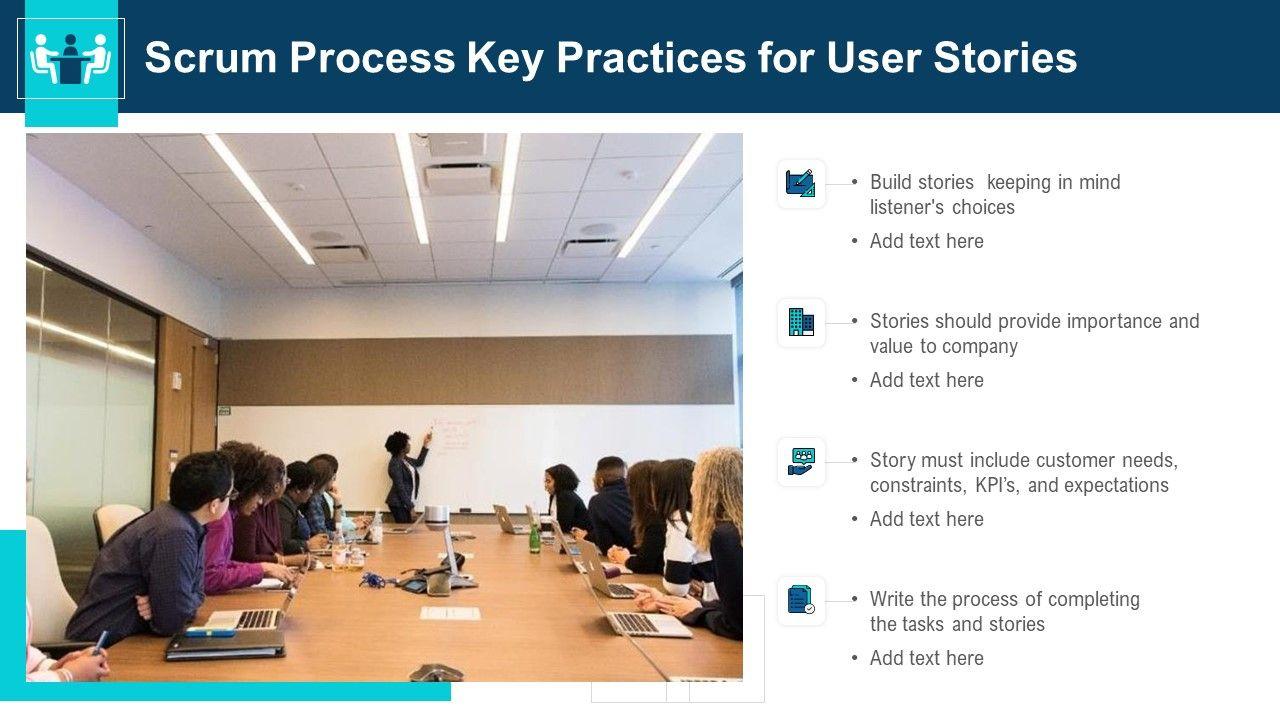 Scrum Process Key Practices for User Stories

• Build stories keeping in mind listener's choices
• Add text here

• Stories should provide importance and value to company
• Add text here

• Story must include customer needs, constraints, KPI's, and expectations
• Add text here

• Write the process of completing the tasks and stories
• Add text here